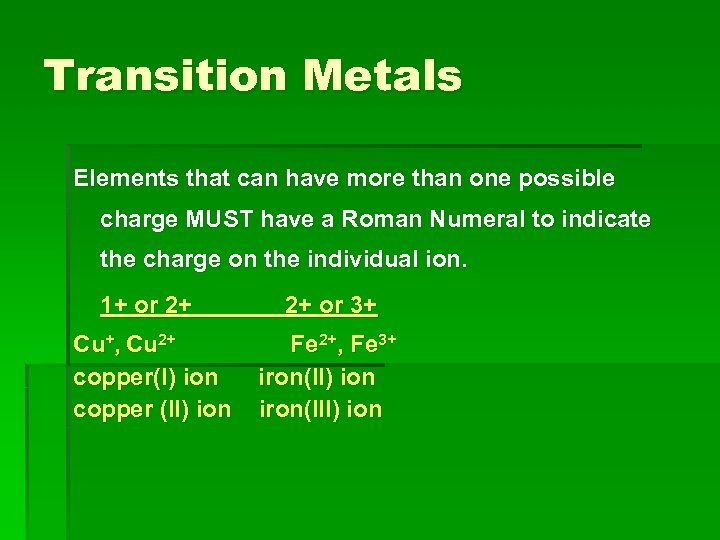 Transition Metals

Elements that can have more than one possible charge MUST have a Roman Numeral to indicate the charge on the individual ion.

1+ or 2+ 2+ or 3+

$Cu^{+}$, $Cu^{2+}$ $Fe^{2+}$, $Fe^{3+}$

copper(I) ion iron(II) ion

copper (II) ion iron(III) ion